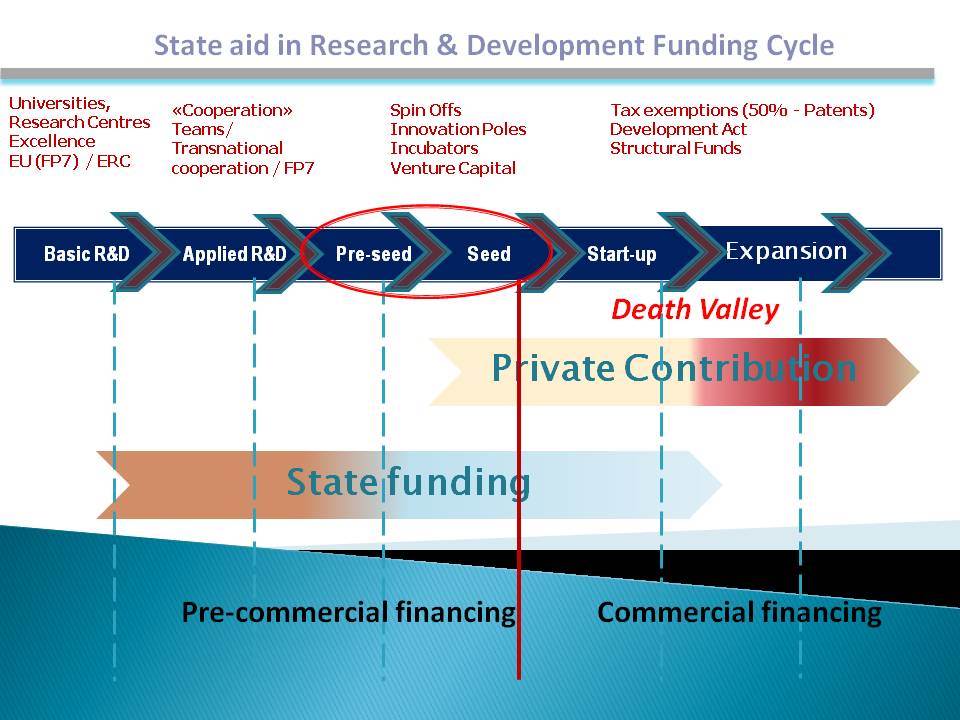 State aid in Research & Development Funding Cycle

Universities, Research Centres Excellence EU (FP7) / ERC

«Cooperation» Teams/ Transnational cooperation / FP7

Spin Offs Innovation Poles Incubators Venture Capital

Tax exemptions (50% - Patents) Development Act Structural Funds

Basic R&D

Applied R&D

Pre-seed

Seed

Start-up

Expansion

Death Valley

Private Contribution

State funding

Pre-commercial financing

Commercial financing